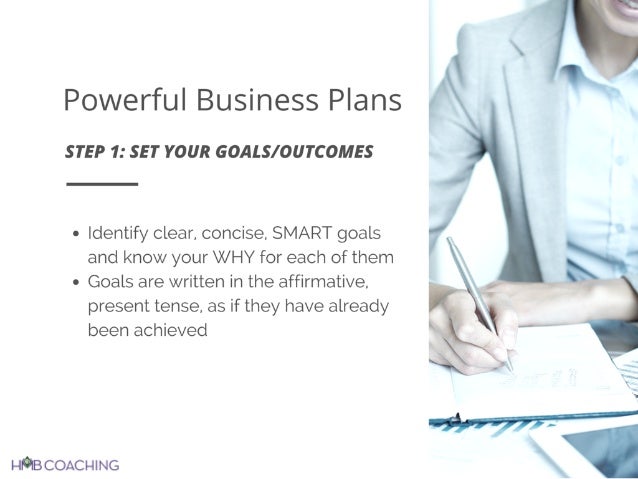 Powerful Business Plans

STEP 1: SET YOUR GOALS/OUTCOMES

- Identify clear, concise, SMART goals and know your WHY for each of them
- Goals are written in the affirmative, present tense, as if they have already been achieved

HMB COACHING